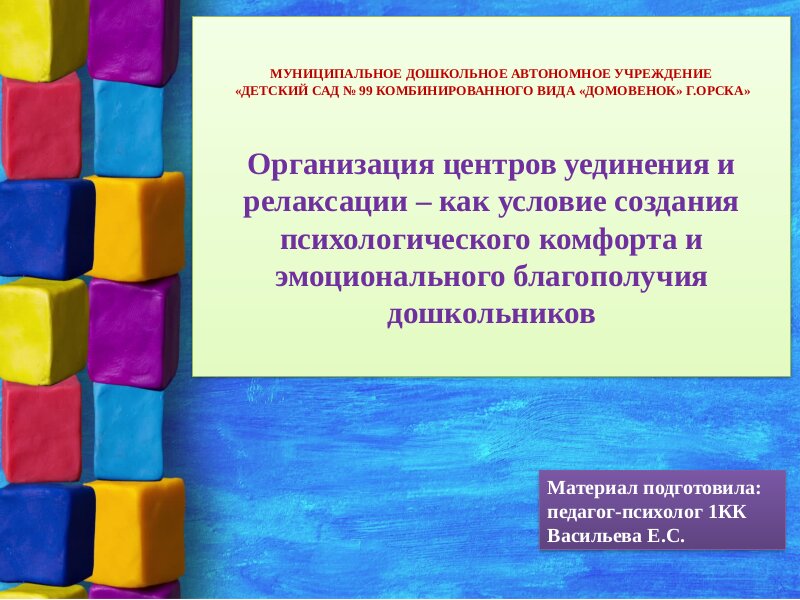 МУНИЦИПАЛЬНОЕ ДОШКОЛЬНОЕ АВТОНОМНОЕ УЧРЕЖДЕНИЕ
«ДЕТСКИЙ САД № 99 КОМБИНИРОВАННОГО ВИДА «ДОМОВЕНОК» Г.ОРСКА»

Организация центров уединения и релаксации – как условие создания психологического комфорта и эмоционального благополучия дошкольников

Материал подготовила:
педагог-психолог 1КК
Васильева Е.С.